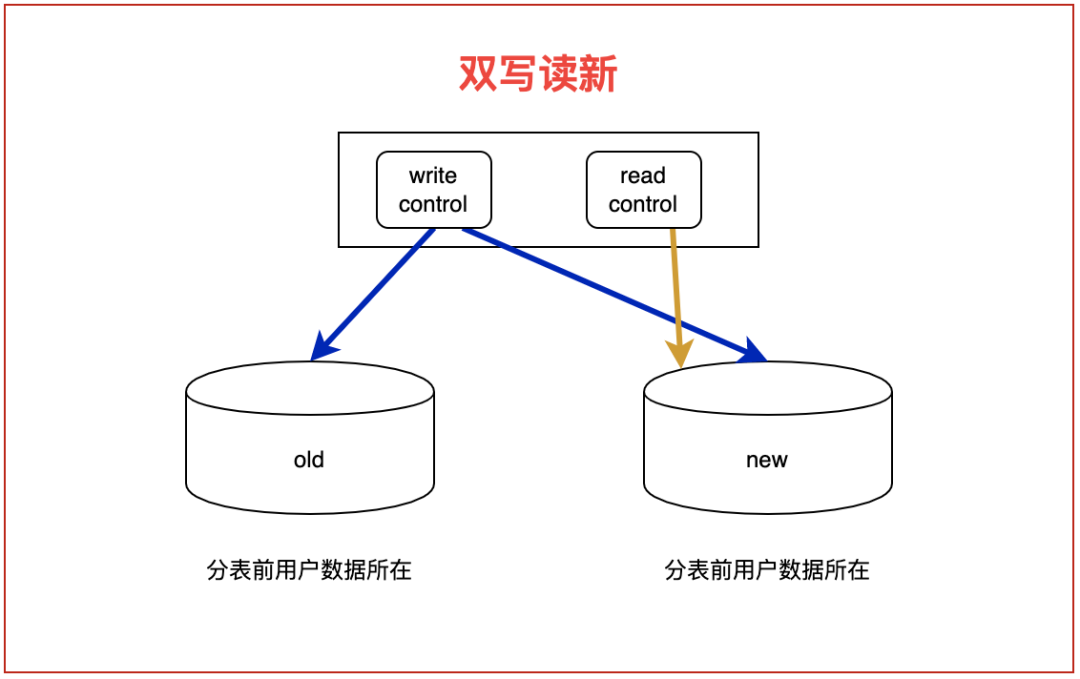 双写读新

write control

read control

old

new

分表前用户数据所在

分表前用户数据所在